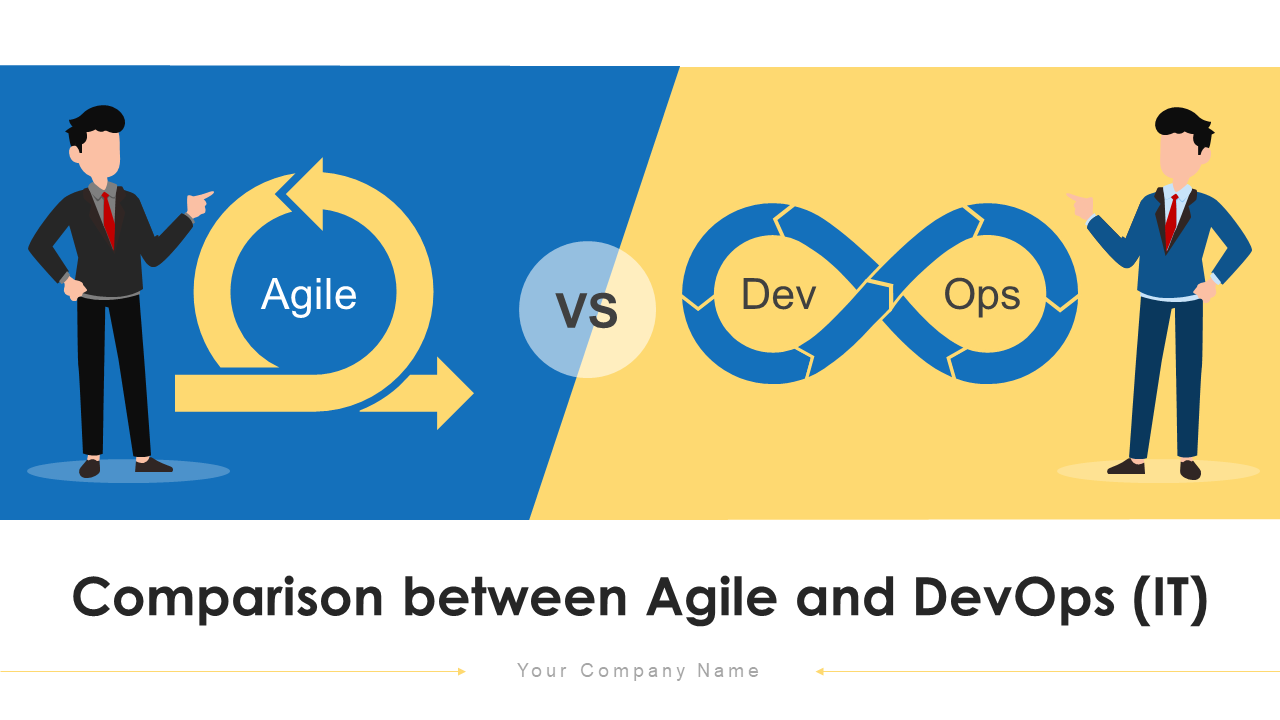 Agile

VS

Dev

Ops

Comparison between Agile and DevOps (IT)

Your Company Name